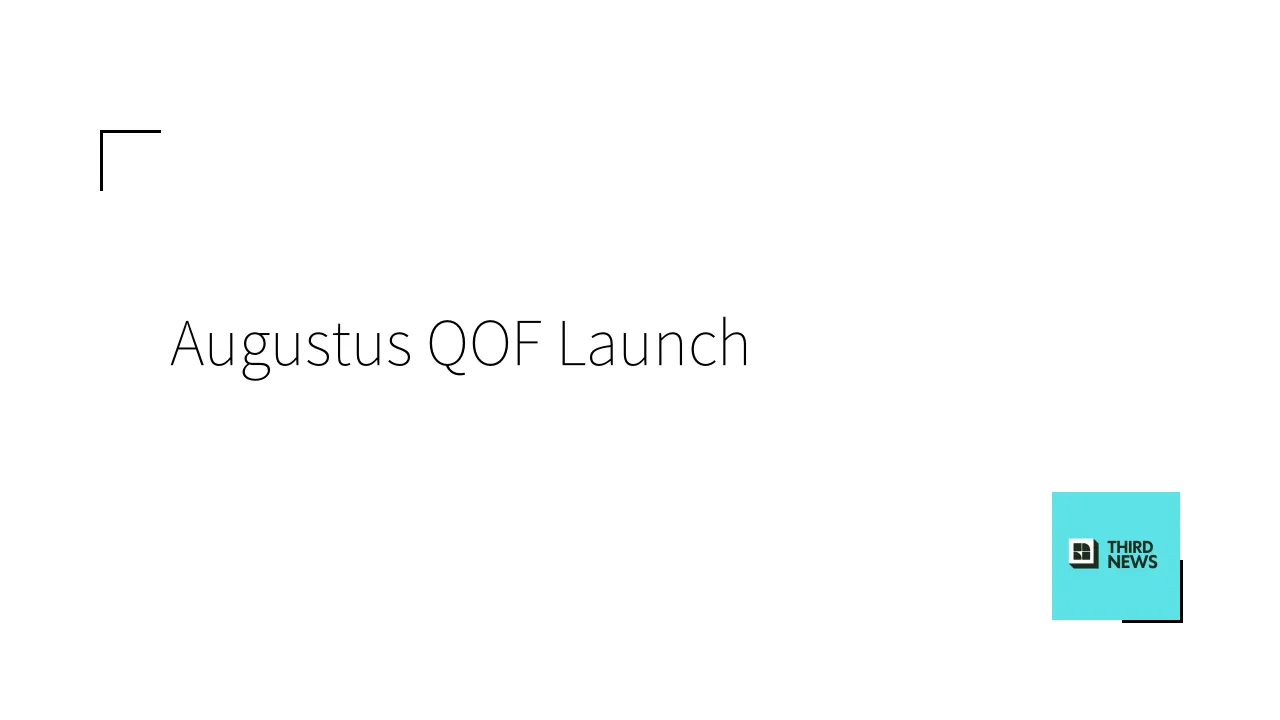 Augustus QOF Launch

THIRD NEWS